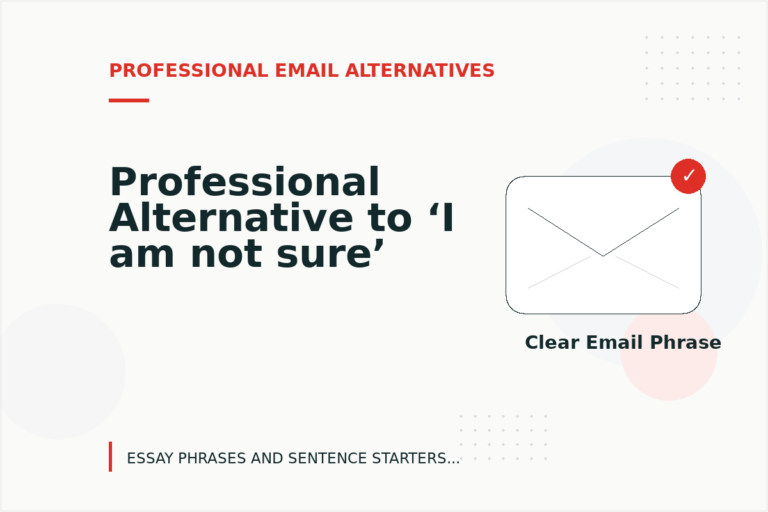 PROFESSIONAL EMAIL ALTERNATIVES

Professional Alternative to ‘I am not sure’

✓

Clear Email Phrase

ESSAY PHRASES AND SENTENCE STARTERS...